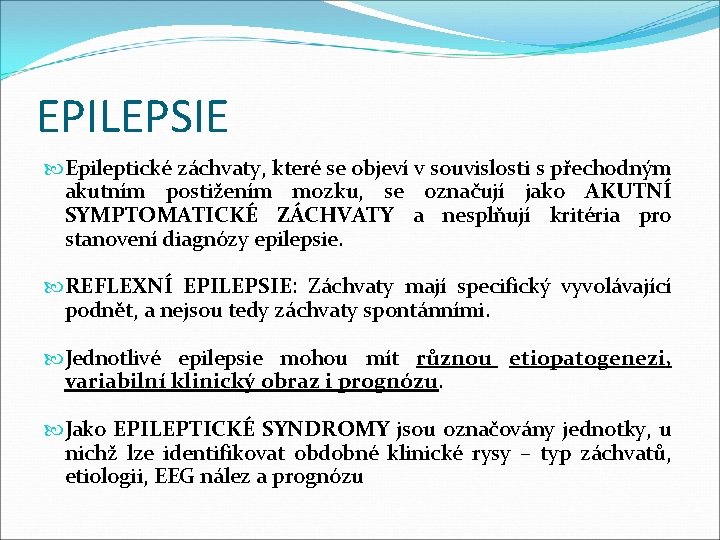 EPILEPSIE

Epileptické záchvaty, které se objeví v souvislosti s přechodným akutním postižením mozku, se označují jako AKUTNÍ SYMPTOMATICKÉ ZÁCHVATY a nesplňují kritéria pro stanovení diagnózy epilepsie.

REFLEXNÍ EPILEPSIE: Záchvaty mají specifický vyvolávající podnět, a nejsou tedy záchvaty spontánními.

Jednotlivé epilepsie mohou mít různou etiopatogenezi, variabilní klinický obraz i prognózu.

Jako EPILEPTICKÉ SYNDROMY jsou označovány jednotky, u nichž lze identifikovat obdobné klinické rysy – typ záchvatů, etiologii, EEG nález a prognózu